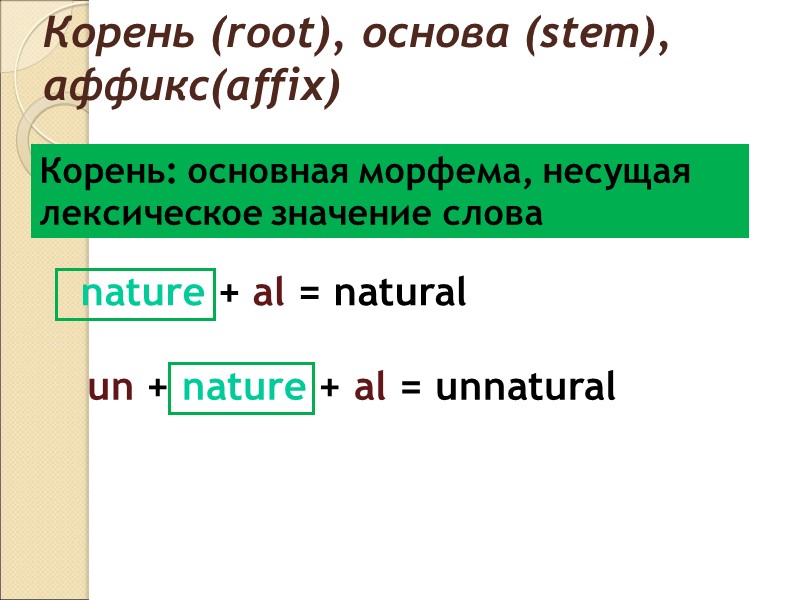 Корень (root), основа (stem), аффикс(affix)

Корень: основная морфема, несущая лексическое значение слова

nature + al = natural

un + nature + al = unnatural